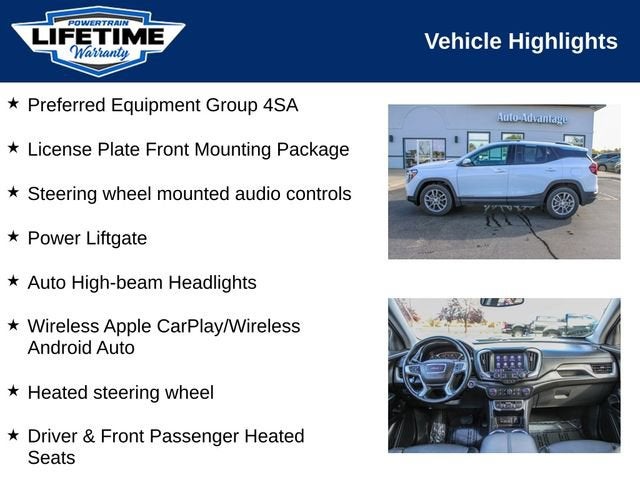 POWERTRAIN
LIFETIME
Warranty

Vehicle Highlights

★ Preferred Equipment Group 4SA

★ License Plate Front Mounting Package

★ Steering wheel mounted audio controls

★ Power Liftgate

★ Auto High-beam Headlights

★ Wireless Apple CarPlay/Wireless Android Auto

★ Heated steering wheel

★ Driver & Front Passenger Heated Seats

Auto-Advantage